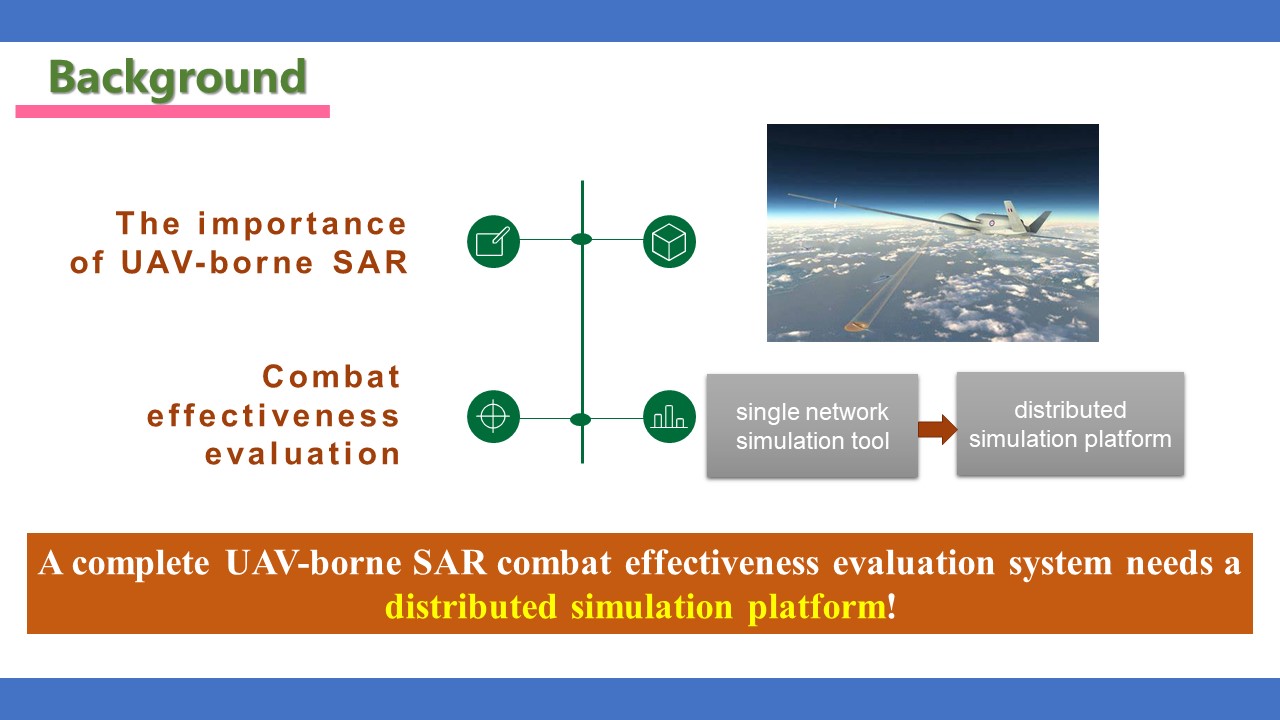 Background

The importance of UAV-borne SAR

Combat effectiveness evaluation

single network simulation tool

distributed simulation platform

A complete UAV-borne SAR combat effectiveness evaluation system needs a distributed simulation platform!